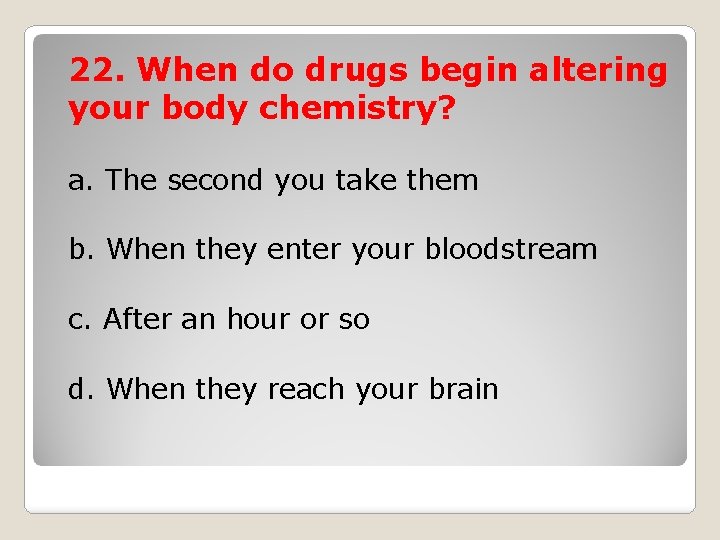 22. When do drugs begin altering your body chemistry?

a. The second you take them

b. When they enter your bloodstream

c. After an hour or so

d. When they reach your brain